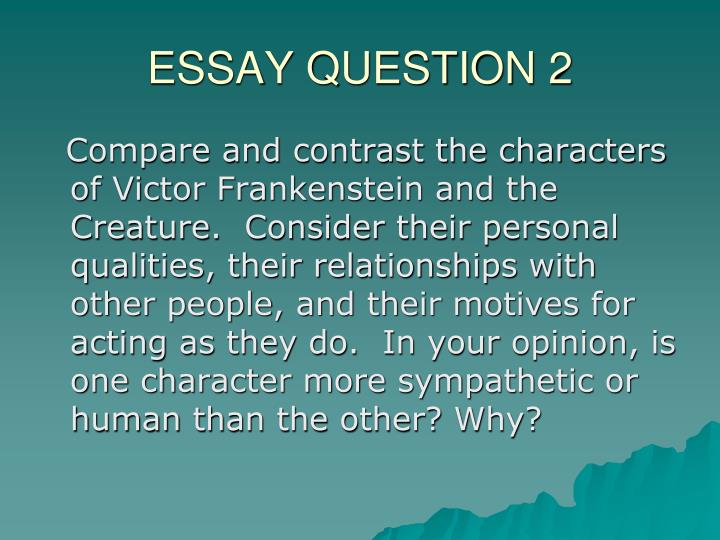 ESSAY QUESTION 2

Compare and contrast the characters of Victor Frankenstein and the Creature. Consider their personal qualities, their relationships with other people, and their motives for acting as they do. In your opinion, is one character more sympathetic or human than the other? Why?